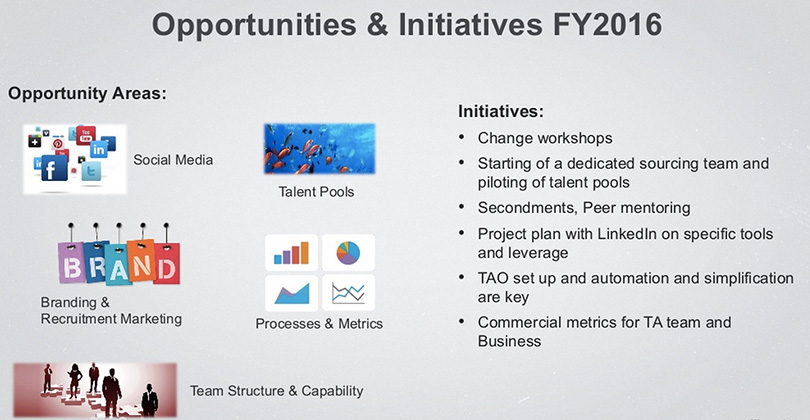 Opportunities & Initiatives FY2016

Opportunity Areas:

Social Media

Talent Pools

BRAND

Branding & Recruitment Marketing

Processes & Metrics

Team Structure & Capability

Initiatives:

• Change workshops
• Starting of a dedicated sourcing team and piloting of talent pools
• Secondments, Peer mentoring
• Project plan with LinkedIn on specific tools and leverage
• TAO set up and automation and simplification are key
• Commercial metrics for TA team and Business